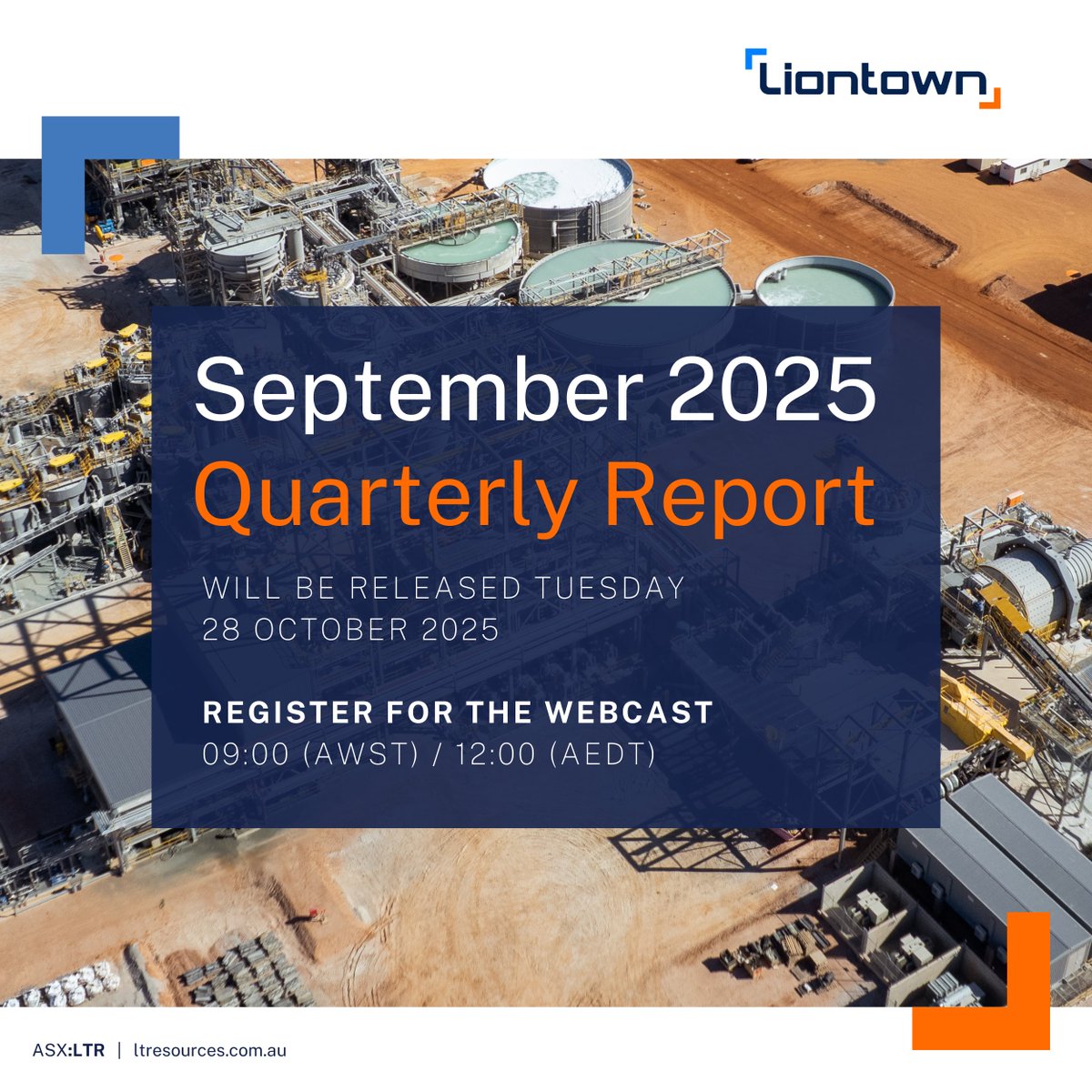 Liontown

September 2025
Quarterly Report

WILL BE RELEASED TUESDAY
28 OCTOBER 2025

REGISTER FOR THE WEBCAST
09:00 (AWST) / 12:00 (AEDT)

ASX:LTR | ltresources.com.au